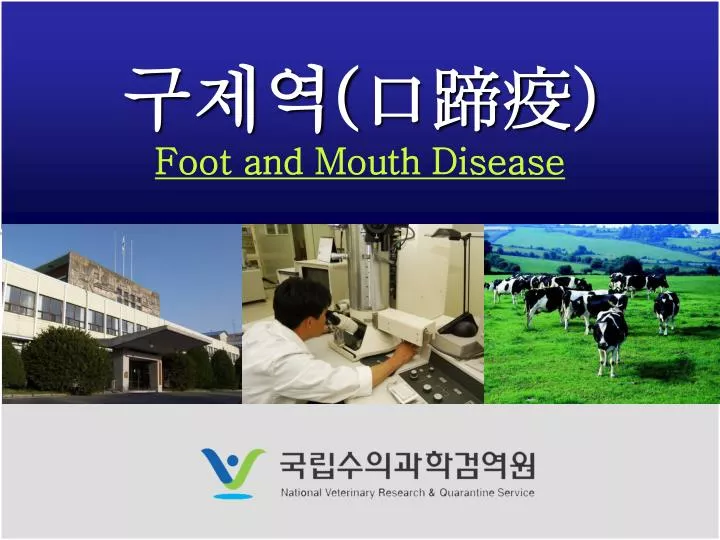 구제역(口蹄疫)
Foot and Mouth Disease

국립수의과학검역원
National Veterinary Research & Quarantine Service